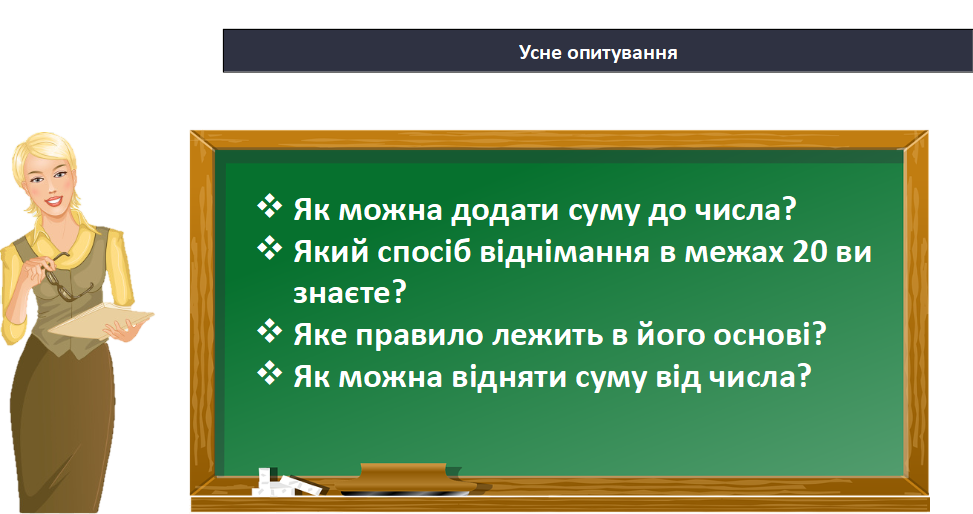 Усне опитування

❖ Як можна додати суму до числа?
❖ Який спосіб віднімання в межах 20 ви знаєте?
❖ Яке правило лежить в його основі?
❖ Як можна відняти суму від числа?